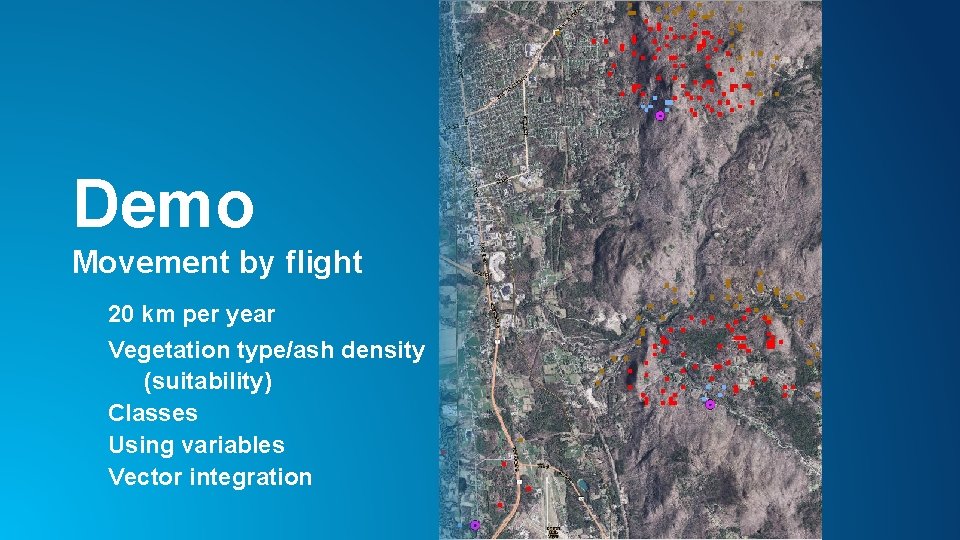 Demo

Movement by flight

20 km per year

Vegetation type/ash density (suitability)

Classes

Using variables

Vector integration